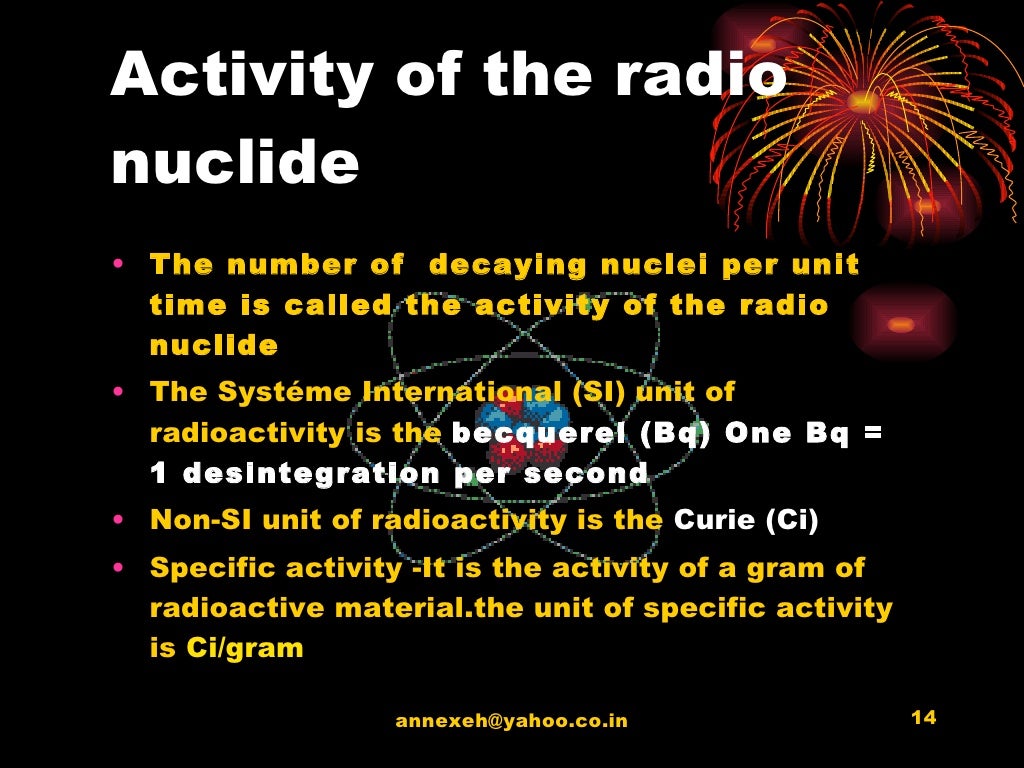 Activity of the radio nuclide

• The number of  decaying nuclei per unit time is called the activity of the radio nuclide
• The Systéme International (SI) unit of radioactivity is the becquerel (Bq) One Bq = 1 desintegration per second
• Non-SI unit of radioactivity is the Curie (Ci)
• Specific activity -It is the activity of a gram of radioactive material.the unit of specific activity is Ci/gram

annexeh@yahoo.co.in

14